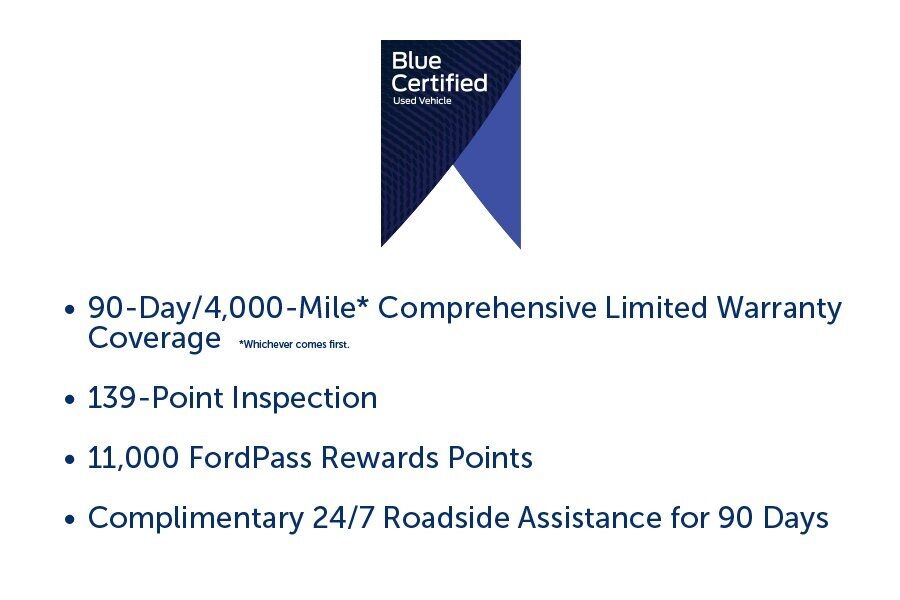 Blue Certified
Used Vehicle

• 90-Day/4,000-Mile* Comprehensive Limited Warranty Coverage *Whichever comes first.

• 139-Point Inspection

• 11,000 FordPass Rewards Points

• Complimentary 24/7 Roadside Assistance for 90 Days